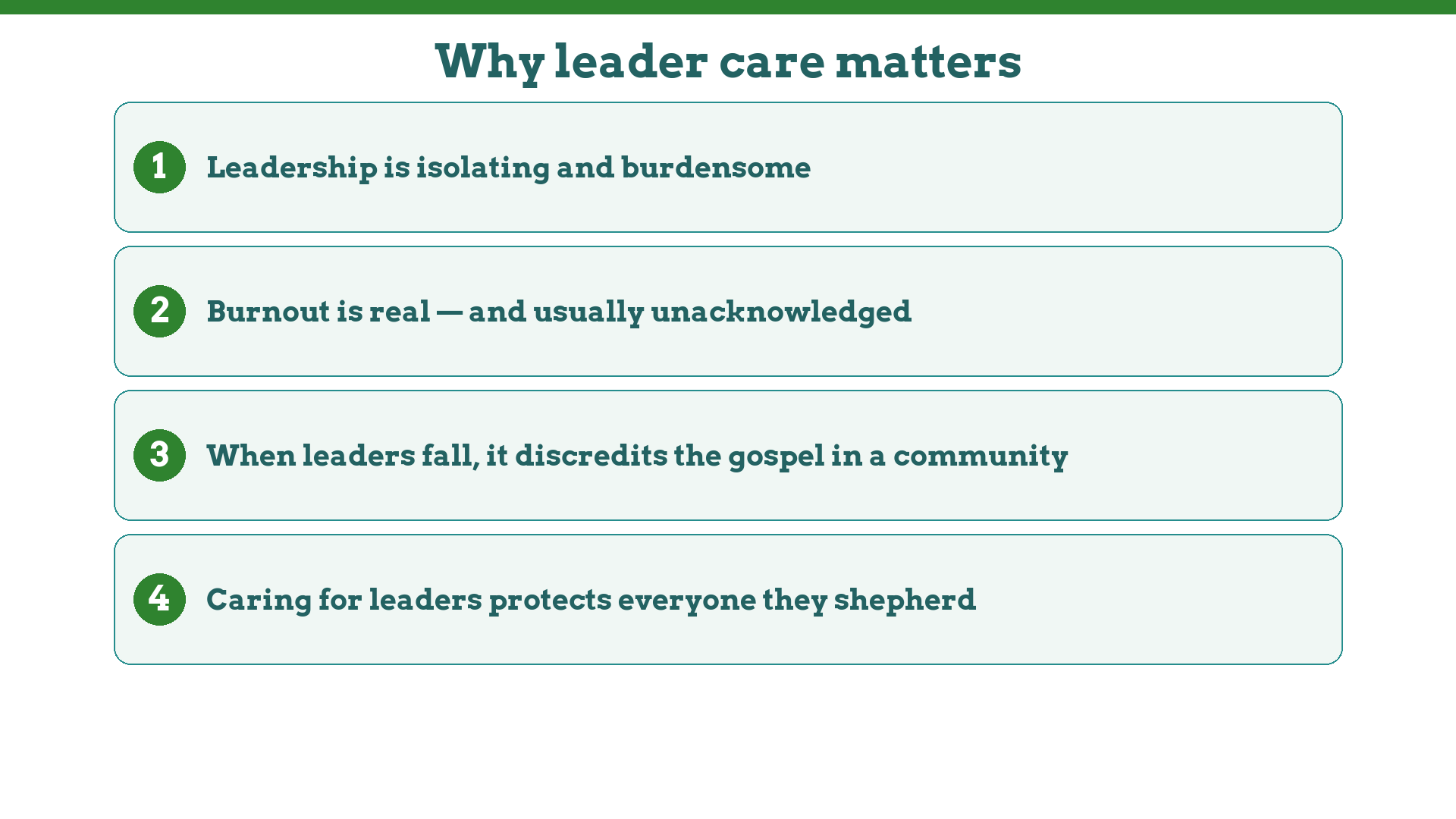 Why leader care matters

1 Leadership is isolating and burdensome

2 Burnout is real — and usually unacknowledged

3 When leaders fall, it discredits the gospel in a community

4 Caring for leaders protects everyone they shepherd